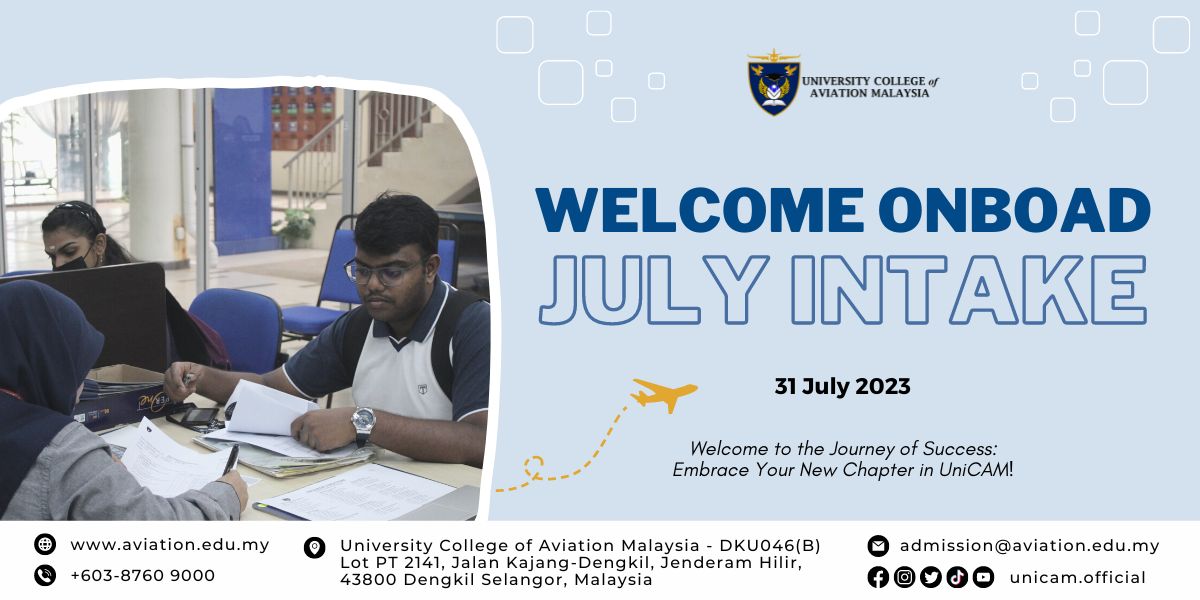 UNIVERSITY COLLEGE of AVIATION MALAYSIA

WELCOME ONBOAD
JULY INTAKE

31 July 2023

Welcome to the Journey of Success: Embrace Your New Chapter in UniCAM!

www.aviation.edu.my
+603-8760 9000

University College of Aviation Malaysia - DKU046(B)
Lot PT 2141, Jalan Kajang-Dengkil, Jenderam Hilir, 43800 Dengkil Selangor, Malaysia

admission@aviation.edu.my
unicam.official